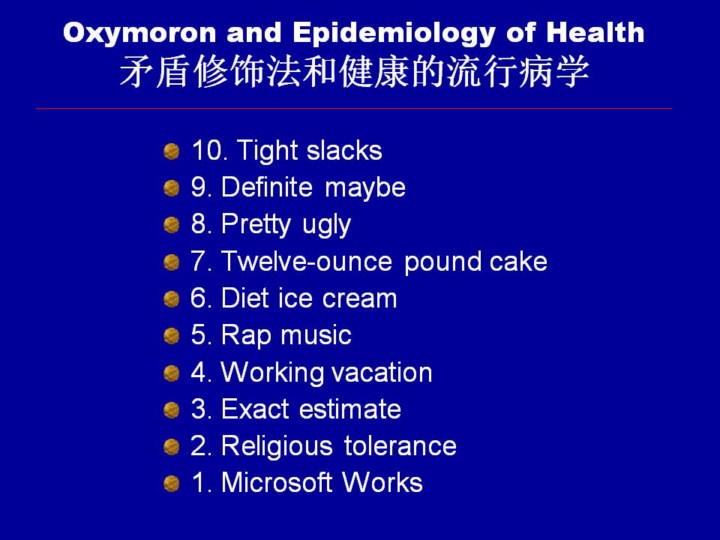 Oxymoron and Epidemiology of Health
矛盾修饰法和健康的流行病学

10. Tight slacks
9. Definite maybe
8. Pretty ugly
7. Twelve-ounce pound cake
6. Diet ice cream
5. Rap music
4. Working vacation
3. Exact estimate
2. Religious tolerance
1. Microsoft Works